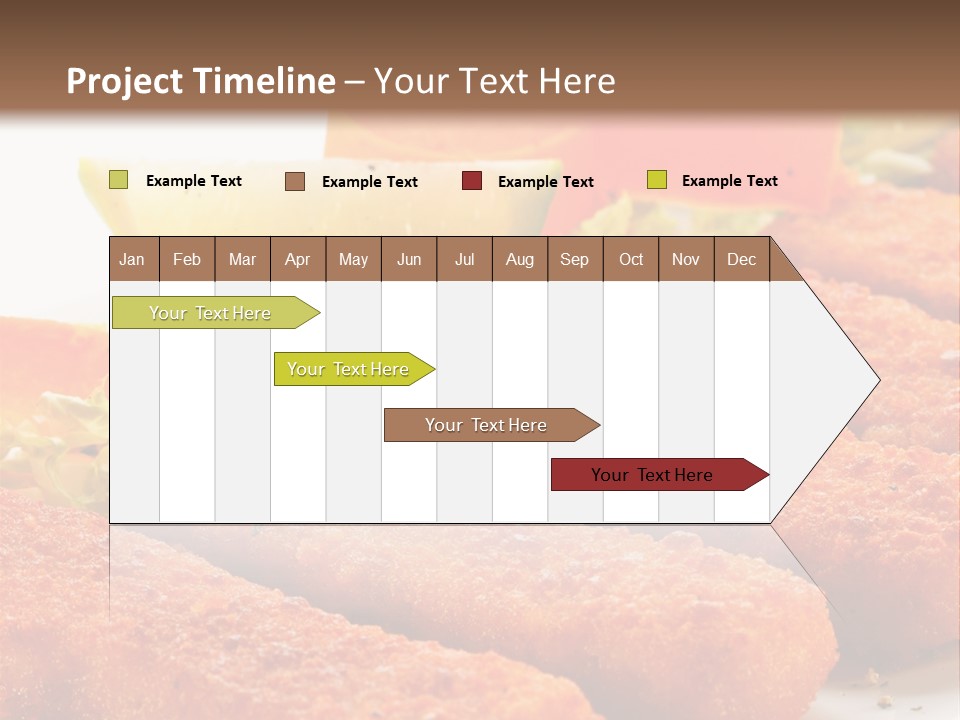 Project Timeline – Your Text Here

Example Text
Example Text
Example Text
Example Text

| Jan | Feb | Mar | Apr | May | Jun | Jul | Aug | Sep | Oct | Nov | Dec |
|---|---|---|---|---|---|---|---|---|---|---|---|

Your Text Here
Your Text Here
Your Text Here
Your Text Here